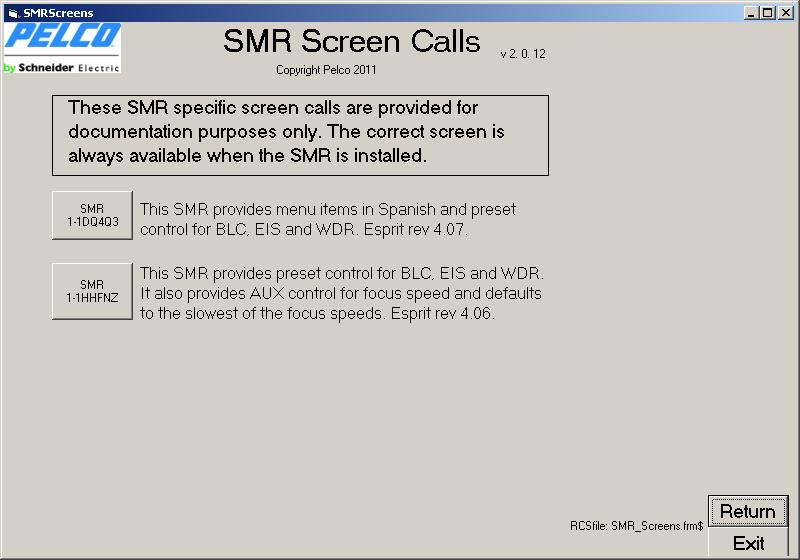 SMRScreens

PELCO
by Schneider Electric

SMR Screen Calls

v 2. 0. 12

Copyright Pelco 2011

These SMR specific screen calls are provided for documentation purposes only. The correct screen is always available when the SMR is installed.

SMR 1-1DQ4Q3

This SMR provides menu items in Spanish and preset control for BLC, EIS and WDR. Esprit rev 4.07.

SMR 1-1HHFNZ

This SMR provides preset control for BLC, EIS and WDR. It also provides AUX control for focus speed and defaults to the slowest of the focus speeds. Esprit rev 4.06.

RCSfile: SMR_Screens.frm$

Return

Exit